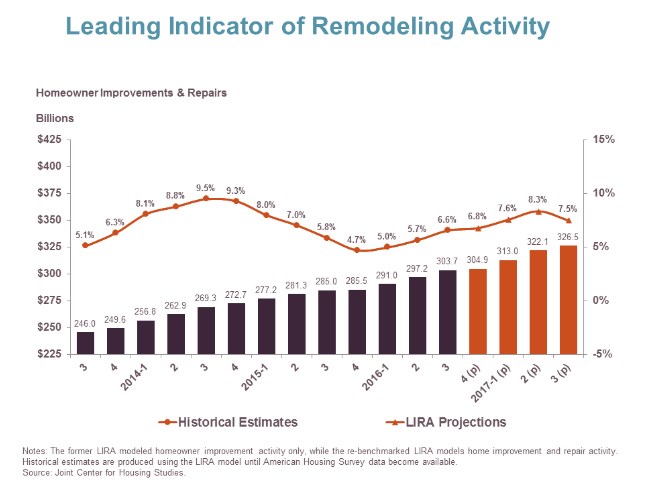 Leading Indicator of Remodeling Activity

Homeowner Improvements & Repairs

Billions

$425
$400
$375
$350
$325
$300
$275
$250
$225

15%
10%
5%
0%
-5%

5.1%
6.3%
8.1%
8.8%
9.5%
9.3%
8.0%
7.0%
5.8%
4.7%
5.0%
5.7%
6.6%
6.8%
7.6%
8.3%
7.5%

246.0
249.6
256.8
262.9
269.3
272.7
277.2
281.3
285.0
285.5
291.0
297.2
303.7
304.9
313.0
322.1
326.5

3
4
2014-1
2
3
4
2015-1
2
3
4
2016-1
2
3
4 (p)
2017-1 (p)
2 (p)
3 (p)

Historical Estimates
LIRA Projections

Notes: The former LIRA modeled homeowner improvement activity only, while the re-benchmarked LIRA models home improvement and repair activity. Historical estimates are produced using the LIRA model until American Housing Survey data become available.
Source: Joint Center for Housing Studies.